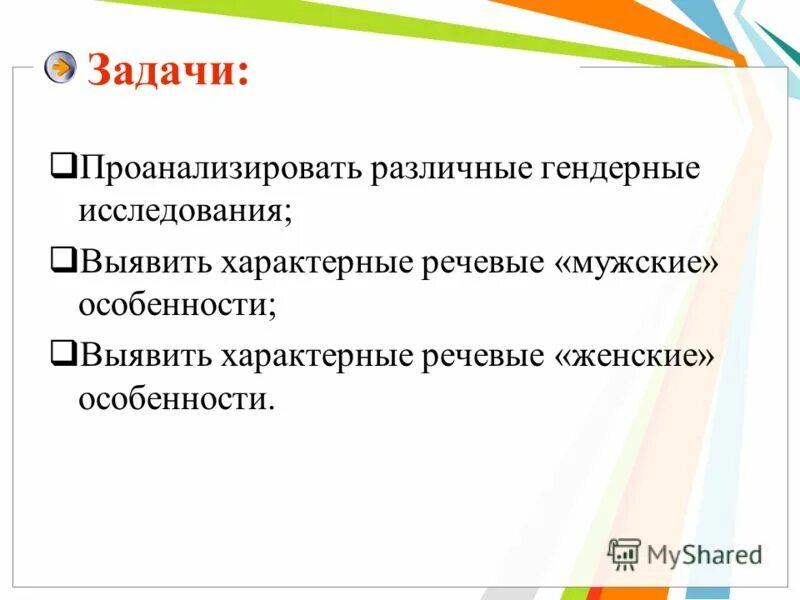 Задачи:

❑Проанализировать различные гендерные исследования;

❑Выявить характерные речевые «мужские» особенности;

❑Выявить характерные речевые «женские» особенности.

MyShared